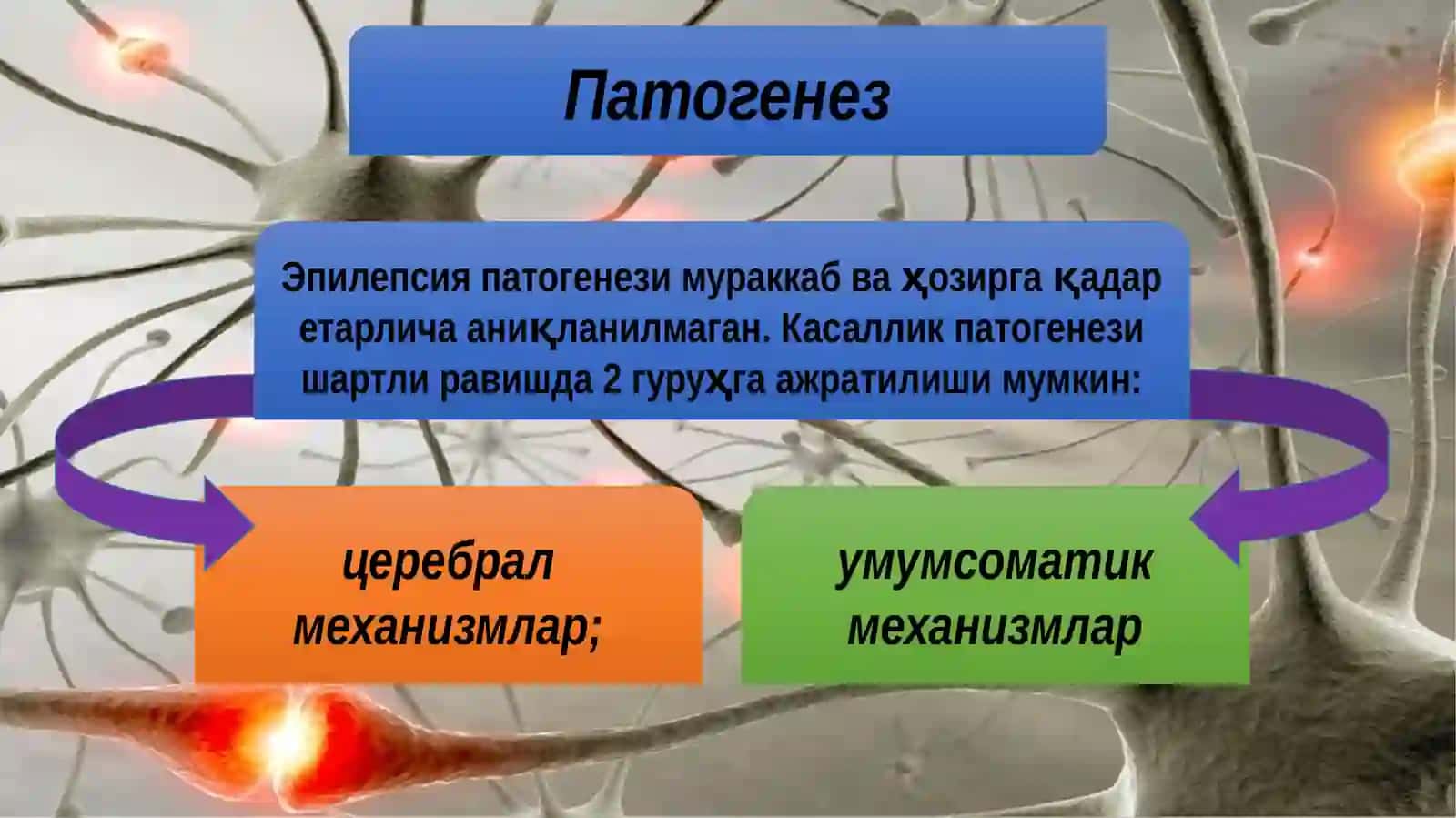 Патогенез

Эпилепсия патогенези мураккаб ва ҳозирга қадар етарлича аниқланилмаган. Касаллик патогенези шартли равишда 2 гуруҳга ажратилиши мумкин:

церебрал механизмлар;

умумсоматик механизмлар